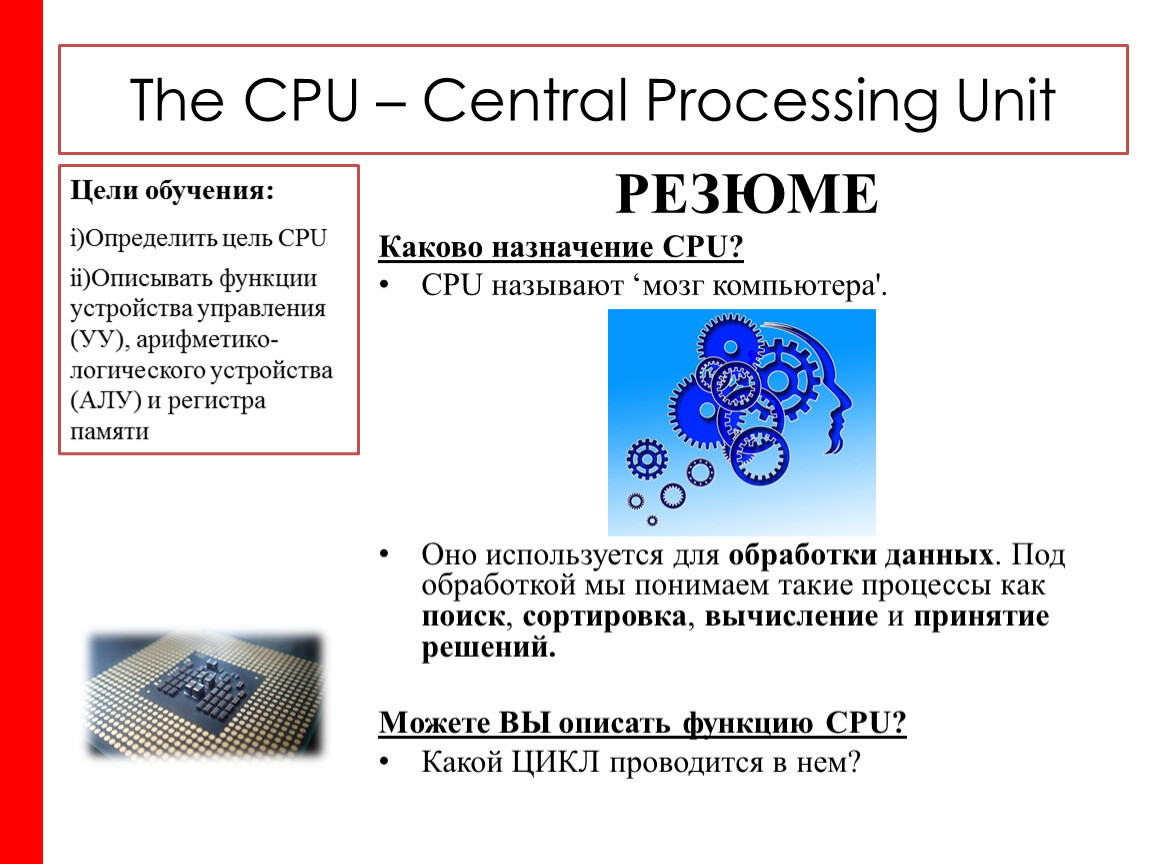 The CPU – Central Processing Unit

Цели обучения:

i)Определить цель CPU

ii)Описывать функции устройства управления (УУ), арифметико-логического устройства (АЛУ) и регистра памяти

РЕЗЮМЕ

Каково назначение CPU?

• CPU называют ‘мозг компьютера'.

• Оно используется для обработки данных. Под обработкой мы понимаем такие процессы как поиск, сортировка, вычисление и принятие решений.

Можете ВЫ описать функцию CPU?

• Какой ЦИКЛ проводится в нем?